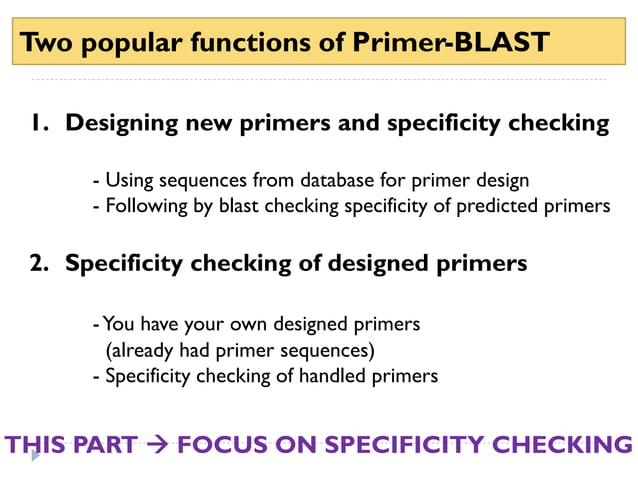 Two popular functions of Primer-BLAST

1. Designing new primers and specificity checking

- Using sequences from database for primer design
- Following by blast checking specificity of predicted primers

2. Specificity checking of designed primers

- You have your own designed primers (already had primer sequences)
- Specificity checking of handled primers

THIS PART → FOCUS ON SPECIFICITY CHECKING